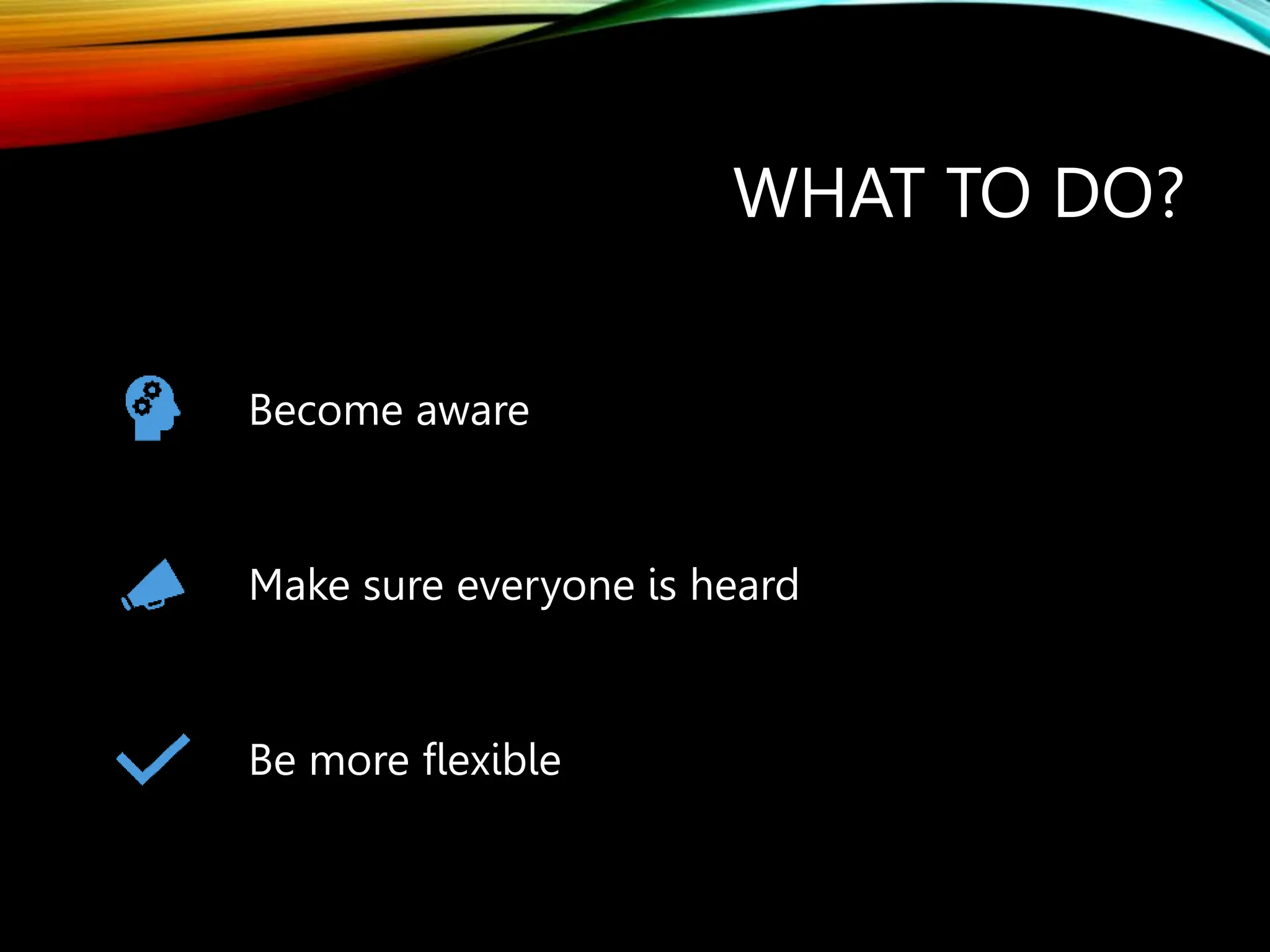 WHAT TO DO?

Become aware

Make sure everyone is heard

Be more flexible